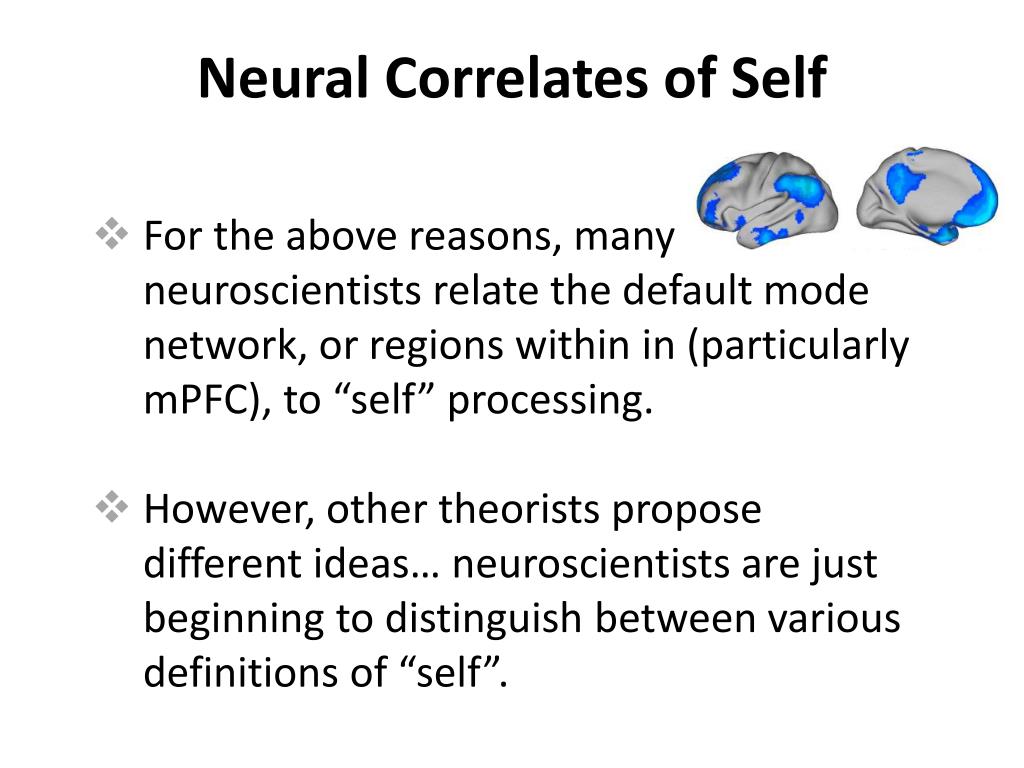 Neural Correlates of Self

❖ For the above reasons, many neuroscientists relate the default mode network, or regions within in (particularly mPFC), to “self” processing.

❖ However, other theorists propose different ideas… neuroscientists are just beginning to distinguish between various definitions of “self”.